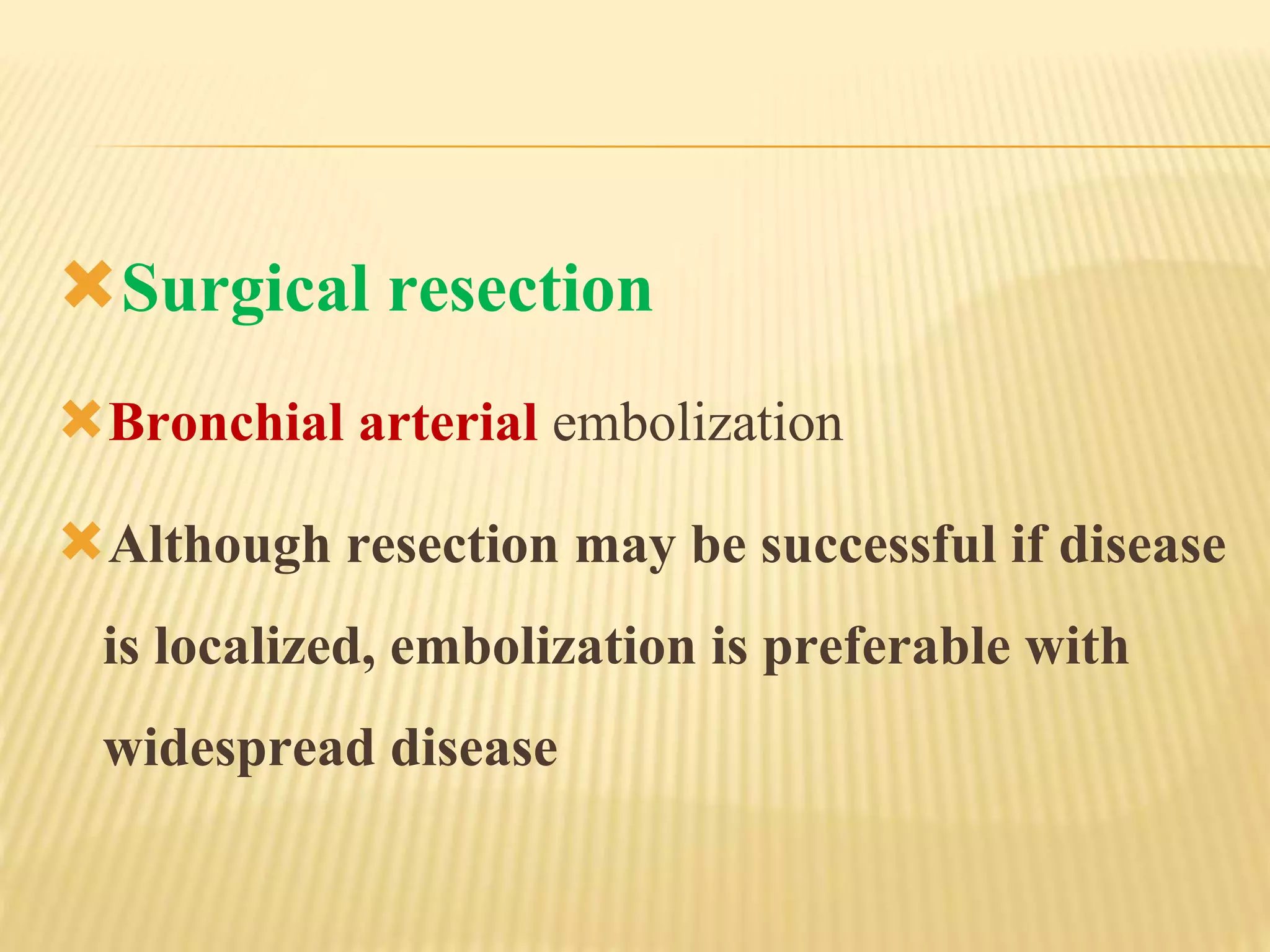 Surgical resection

Bronchial arterial embolization

Although resection may be successful if disease is localized, embolization is preferable with widespread disease